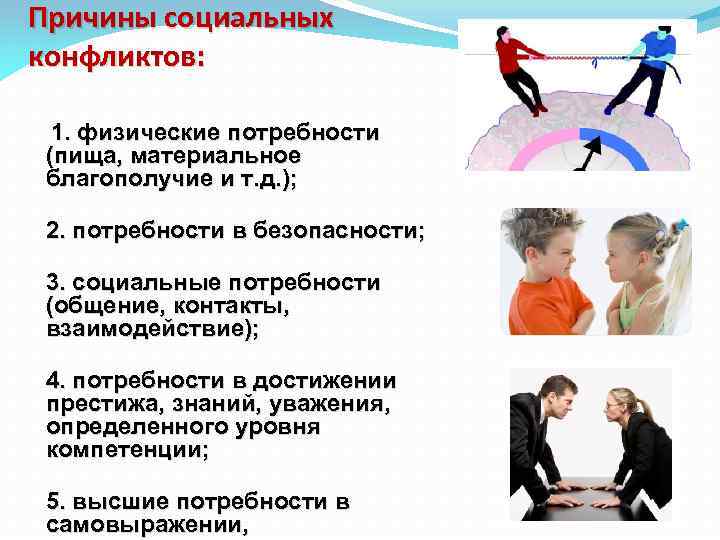 Причины социальных конфликтов:

1. физические потребности (пища, материальное благополучие и т.д.);

2. потребности в безопасности;

3. социальные потребности (общение, контакты, взаимодействие);

4. потребности в достижении престижа, знаний, уважения, определенного уровня компетенции;

5. высшие потребности в самовыражении,